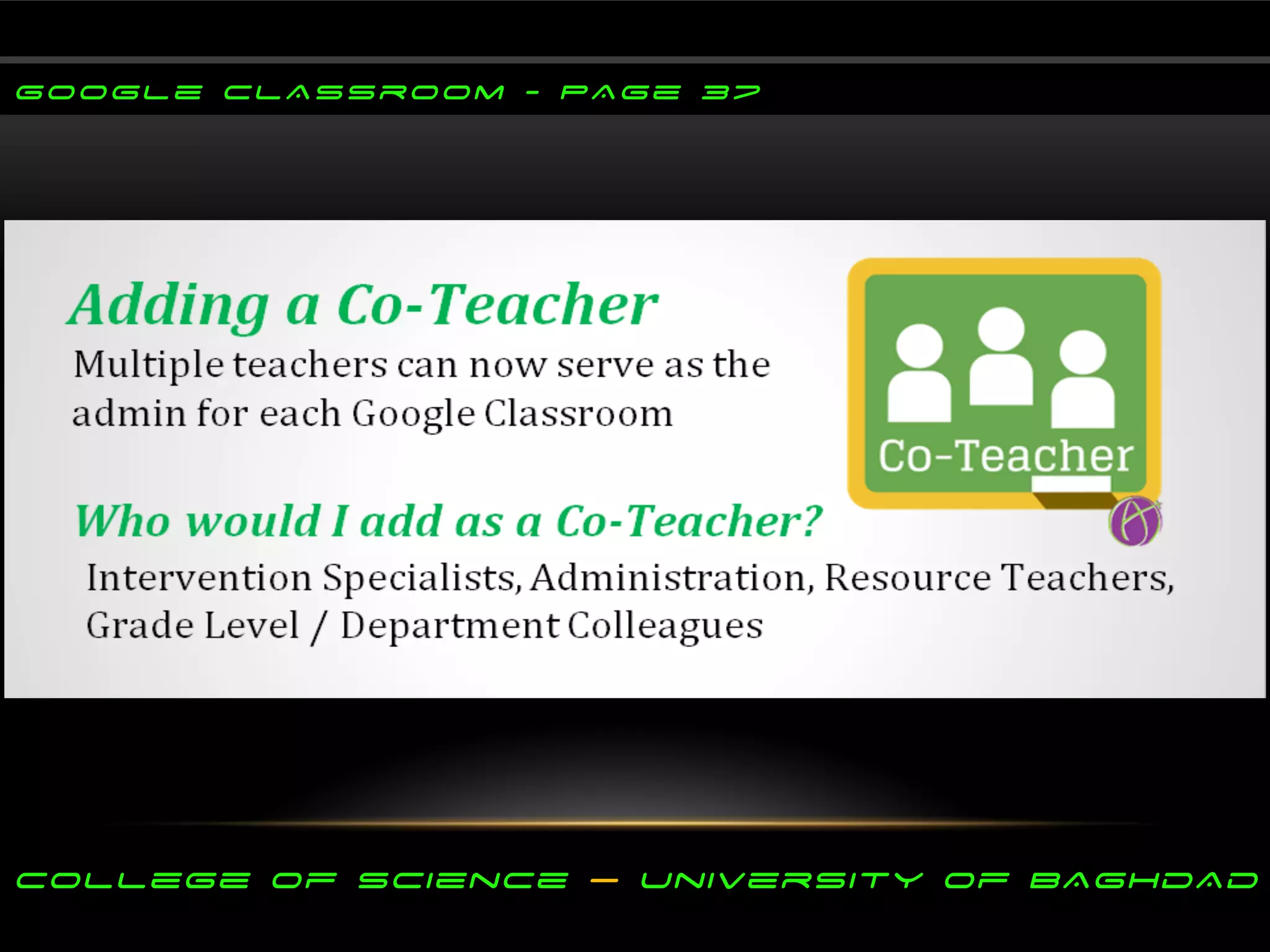 GOOGLE CLASSROOM - PAGE 37

Adding a Co-Teacher

Multiple teachers can now serve as the admin for each Google Classroom

Co-Teacher

Who would I add as a Co-Teacher?

Intervention Specialists, Administration, Resource Teachers, Grade Level / Department Colleagues

COLLEGE OF SCIENCE – UNIVERSITY OF BAGHDAD